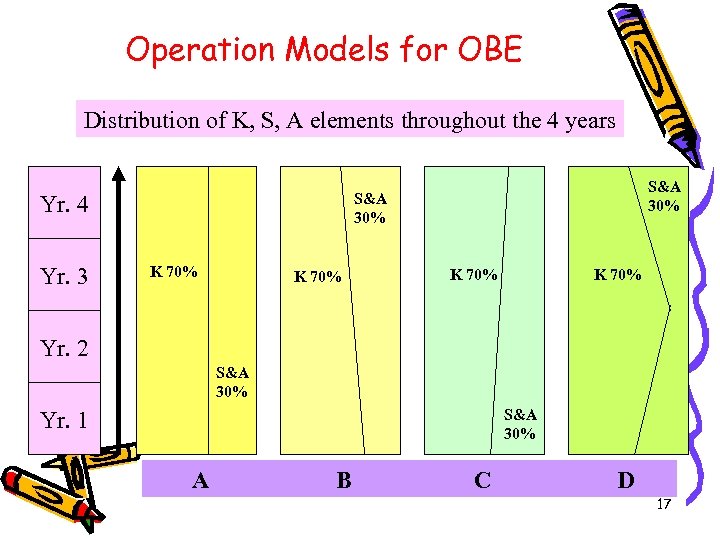 Operation Models for OBE

Distribution of K, S, A elements throughout the 4 years

Yr. 4

Yr. 3

Yr. 2

Yr. 1

K 70%

S&A 30%

S&A 30%

K 70%

K 70%

S&A 30%

S&A 30%

K 70%

A

B

C

D

17